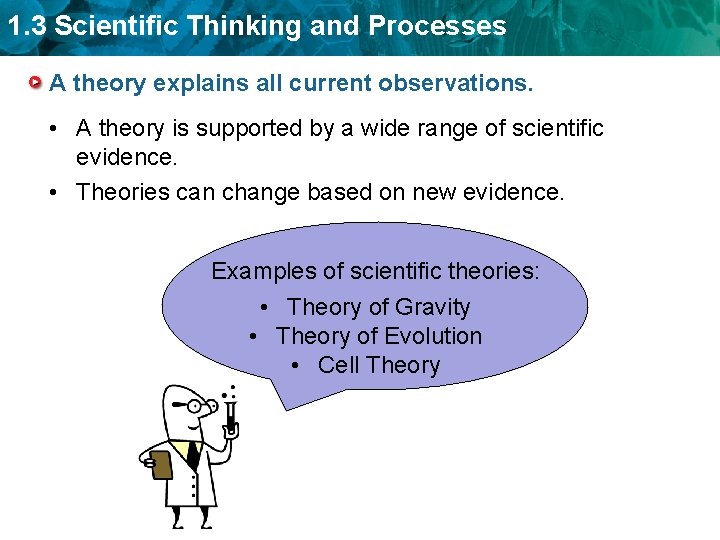 1.3 Scientific Thinking and Processes

A theory explains all current observations.

• A theory is supported by a wide range of scientific evidence.

• Theories can change based on new evidence.

Examples of scientific theories:

• Theory of Gravity
• Theory of Evolution
• Cell Theory